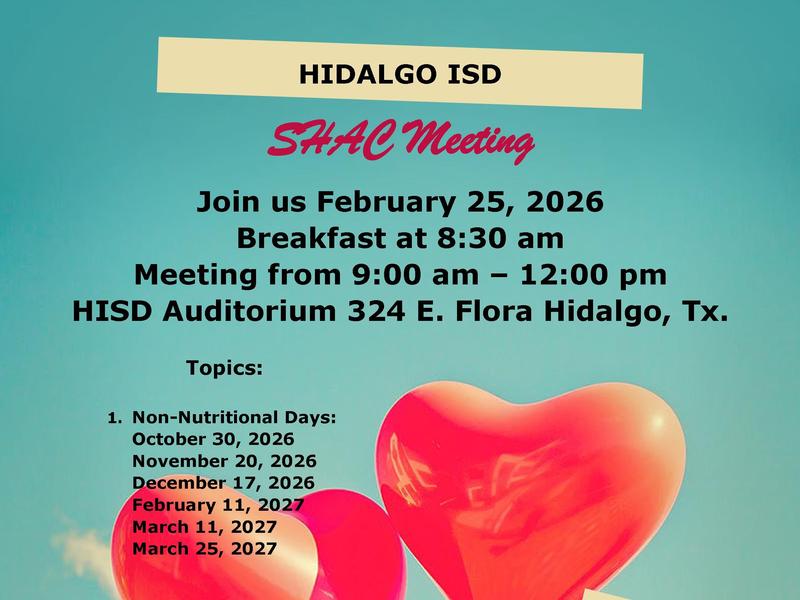 HIDALGO ISD

SHAC Meeting

Join us February 25, 2026
Breakfast at 8:30 am
Meeting from 9:00 am – 12:00 pm
HISD Auditorium 324 E. Flora Hidalgo, Tx.

Topics:

1. Non-Nutritional Days:
October 30, 2026
November 20, 2026
December 17, 2026
February 11, 2027
March 11, 2027
March 25, 2027